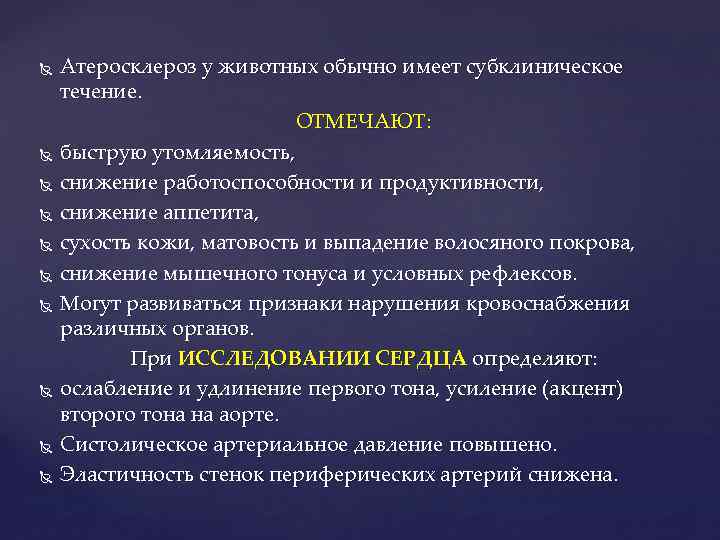 Атеросклероз у животных обычно имеет субклиническое течение.

ОТМЕЧАЮТ:

быструю утомляемость,

снижение работоспособности и продуктивности,

снижение аппетита,

сухость кожи, матовость и выпадение волосяного покрова,

снижение мышечного тонуса и условных рефлексов.

Могут развиваться признаки нарушения кровоснабжения различных органов.

При ИССЛЕДОВАНИИ СЕРДЦА определяют:

ослабление и удлинение первого тона, усиление (акцент) второго тона на аорте.

Систолическое артериальное давление повышено.

Эластичность стенок периферических артерий снижена.